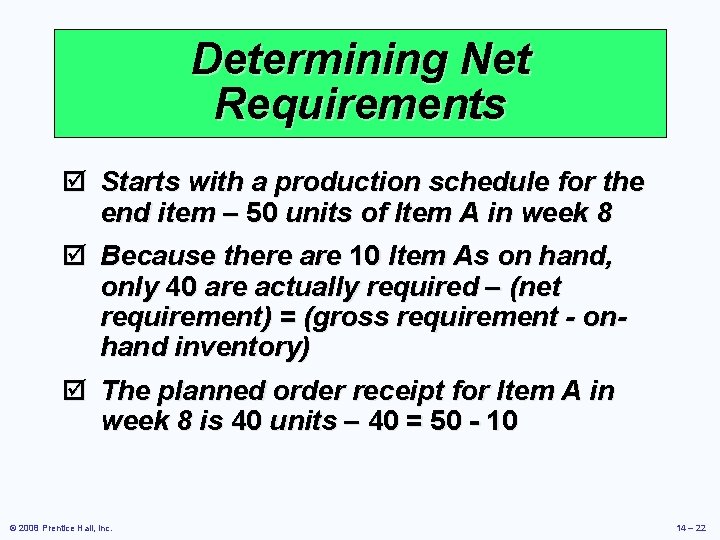 Determining Net Requirements

☑ Starts with a production schedule for the end item – 50 units of Item A in week 8

☑ Because there are 10 Item As on hand, only 40 are actually required – (net requirement) = (gross requirement - on-hand inventory)

☑ The planned order receipt for Item A in week 8 is 40 units – 40 = 50 - 10

© 2008 Prentice Hall, Inc.

14 – 22